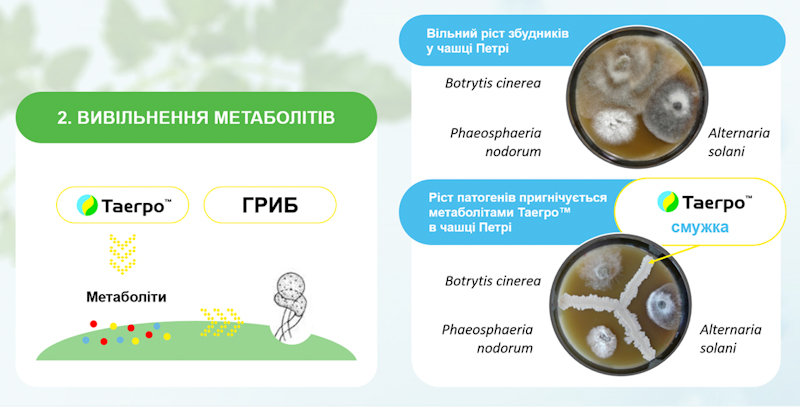 2. ВИВІЛЬНЕННЯ МЕТАБОЛІТІВ

Таегро™

ГРИБ

Метаболіти

Вільний ріст збудників у чашці Петрі

Botrytis cinerea

Phaeosphaeria nodorum

Alternaria solani

Ріст патогенів пригнічується метаболітами Таегро™ в чашці Петрі

Таегро™
смужка

Botrytis cinerea

Phaeosphaeria nodorum

Alternaria solani